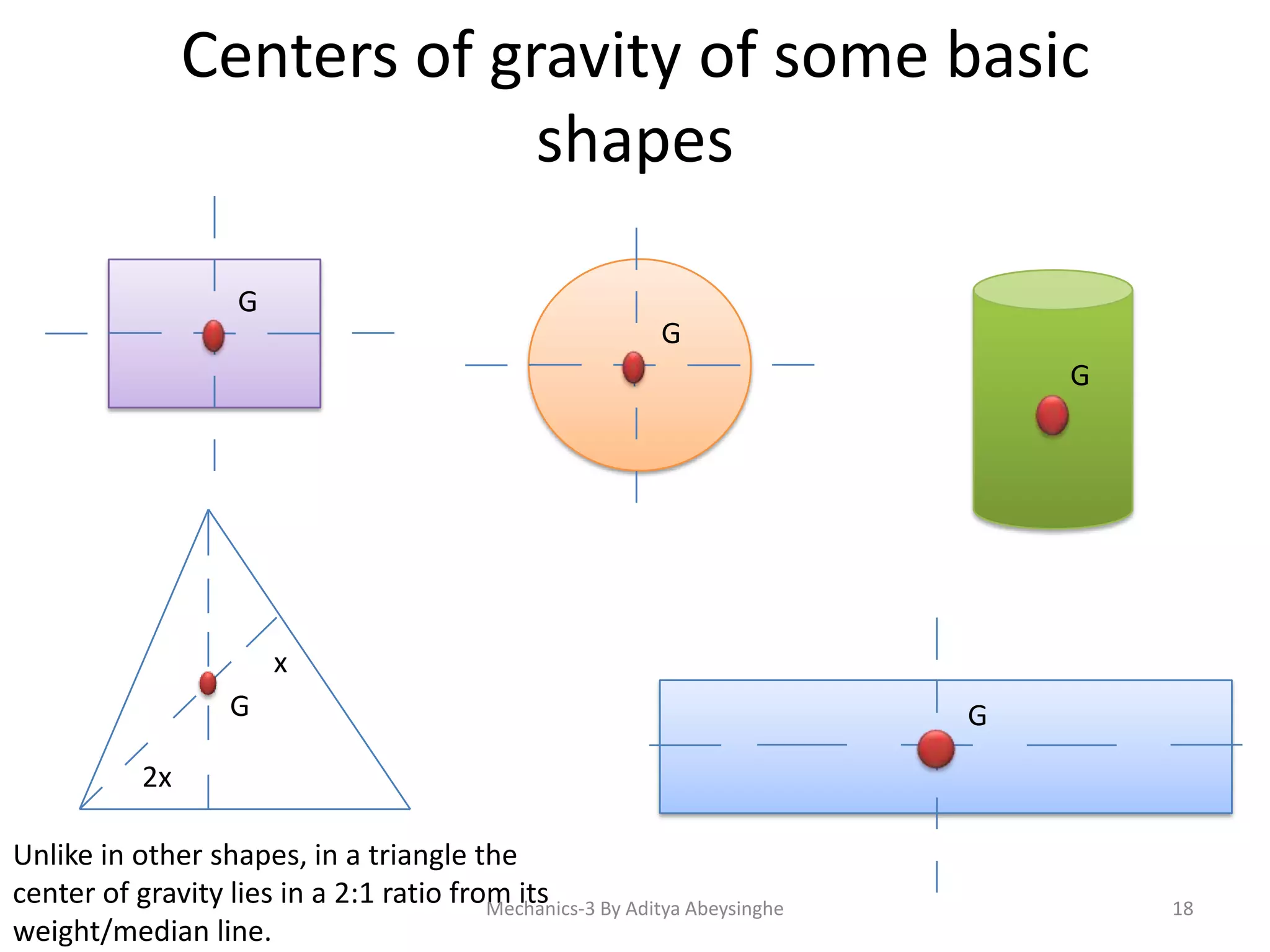 Centers of gravity of some basic shapes

G

G

G

x

G

2x

G

Unlike in other shapes, in a triangle the center of gravity lies in a 2:1 ratio from its weight/median line.

Mechanics-3 By Aditya Abeysinghe

18